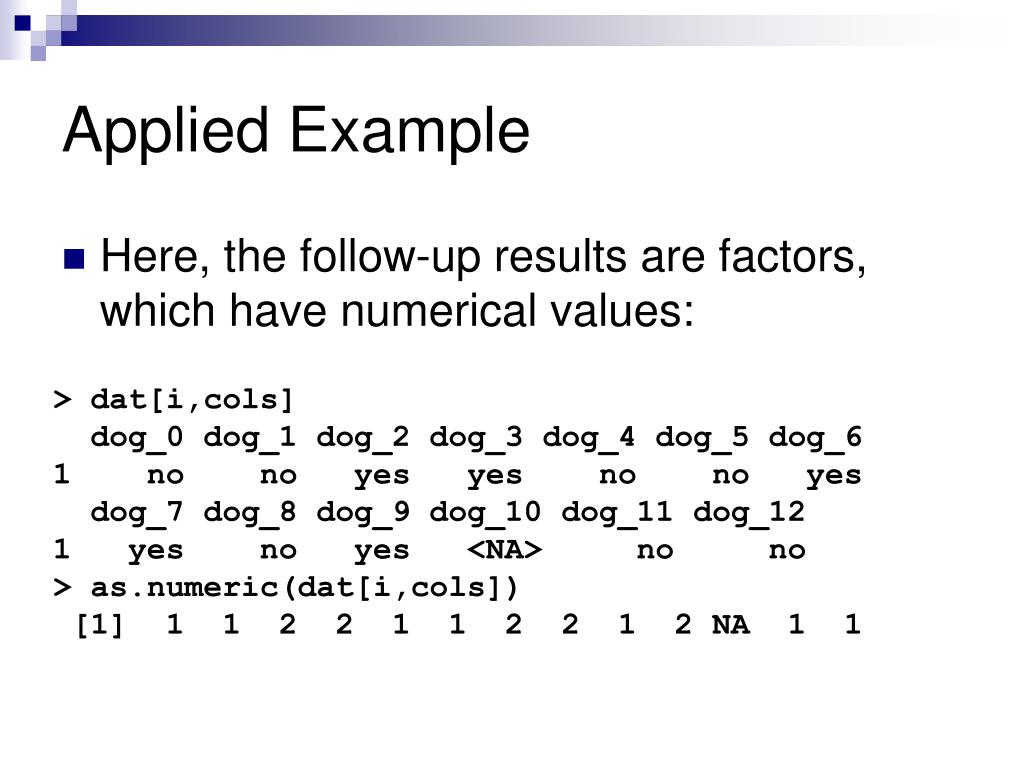 Applied Example

Here, the follow-up results are factors, which have numerical values:

> dat[i,cols]
  dog_0 dog_1 dog_2 dog_3 dog_4 dog_5 dog_6
1    no    no   yes   yes    no    no   yes
  dog_7 dog_8 dog_9 dog_10 dog_11 dog_12
1   yes    no   yes   <NA>     no     no
> as.numeric(dat[i,cols])
 [1]  1  1  2  2  1  1  2  2  1  2 NA  1  1